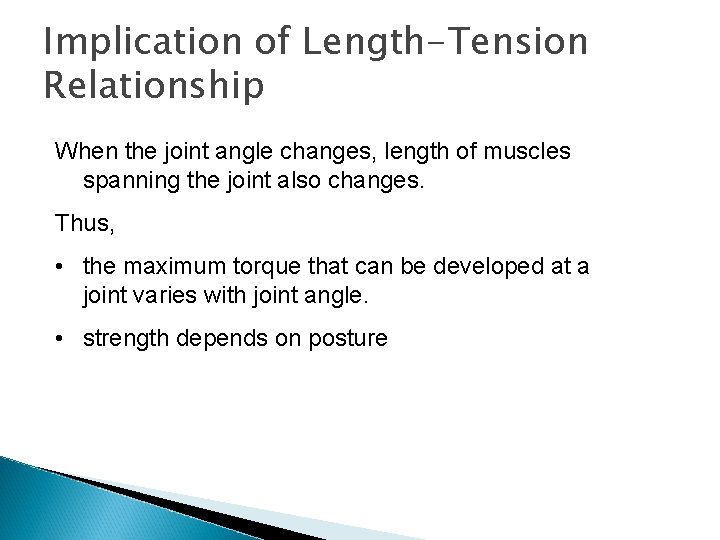 Implication of Length-Tension Relationship

When the joint angle changes, length of muscles spanning the joint also changes.

Thus,

• the maximum torque that can be developed at a joint varies with joint angle.

• strength depends on posture